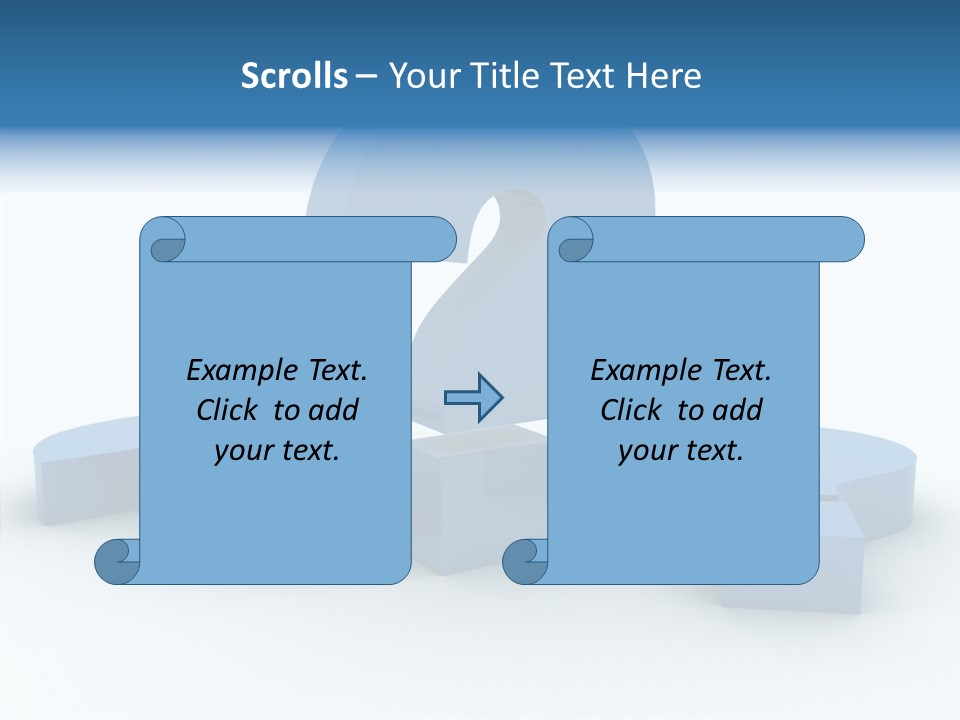 Scrolls – Your Title Text Here

Example Text. Click to add your text.

Example Text. Click to add your text.